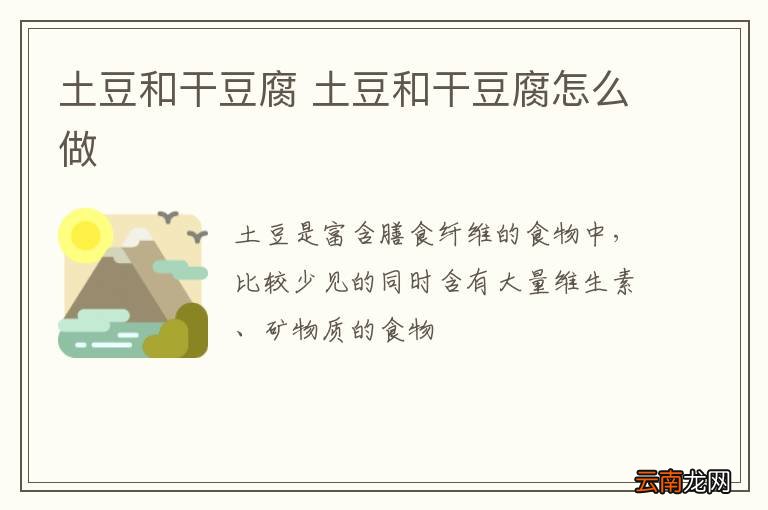 土豆和干豆腐 土豆和干豆腐怎么做

土豆是富含膳食纤维的食物中，比较少见的同时含有大量维生素、矿物质的食物

云南龙网